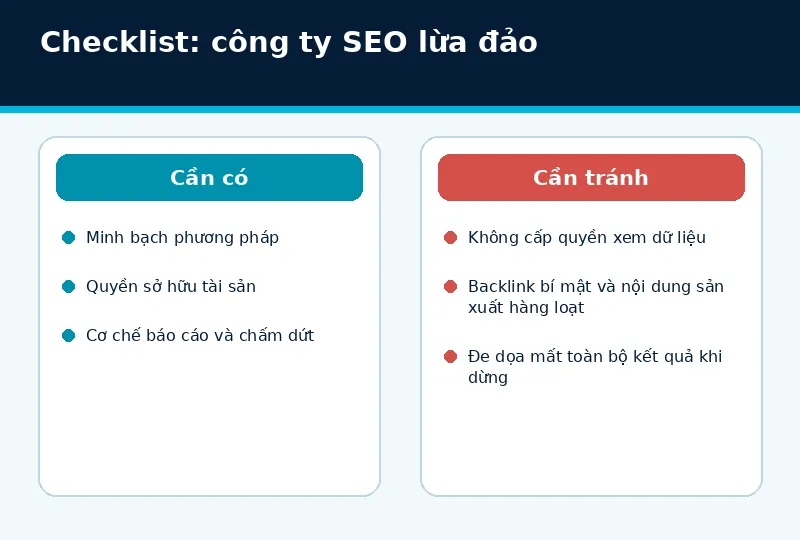 Checklist: công ty SEO lừa đảo

Cần có

Minh bạch phương pháp

Quyền sở hữu tài sản

Cơ chế báo cáo và chấm dứt

Cần tránh

Không cấp quyền xem dữ liệu

Backlink bí mật và nội dung sản xuất hàng loạt

Đe dọa mất toàn bộ kết quả khi dừng